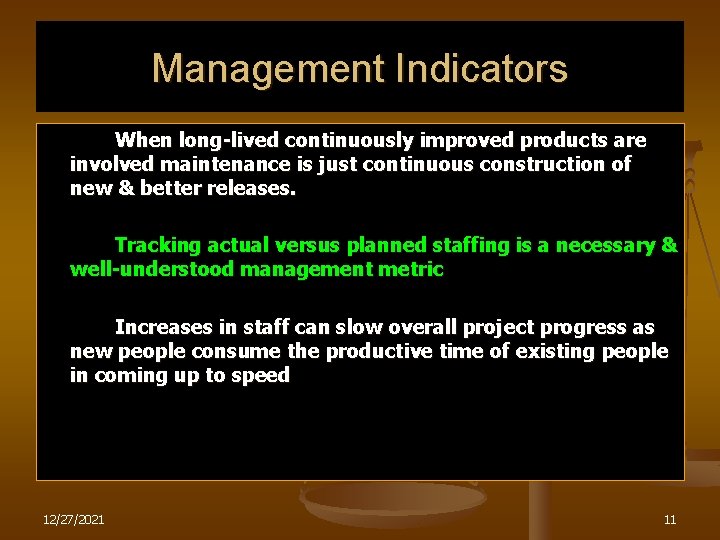 Management Indicators

When long-lived continuously improved products are involved maintenance is just continuous construction of new & better releases.

Tracking actual versus planned staffing is a necessary & well-understood management metric

Increases in staff can slow overall project progress as new people consume the productive time of existing people in coming up to speed

12/27/2021

11